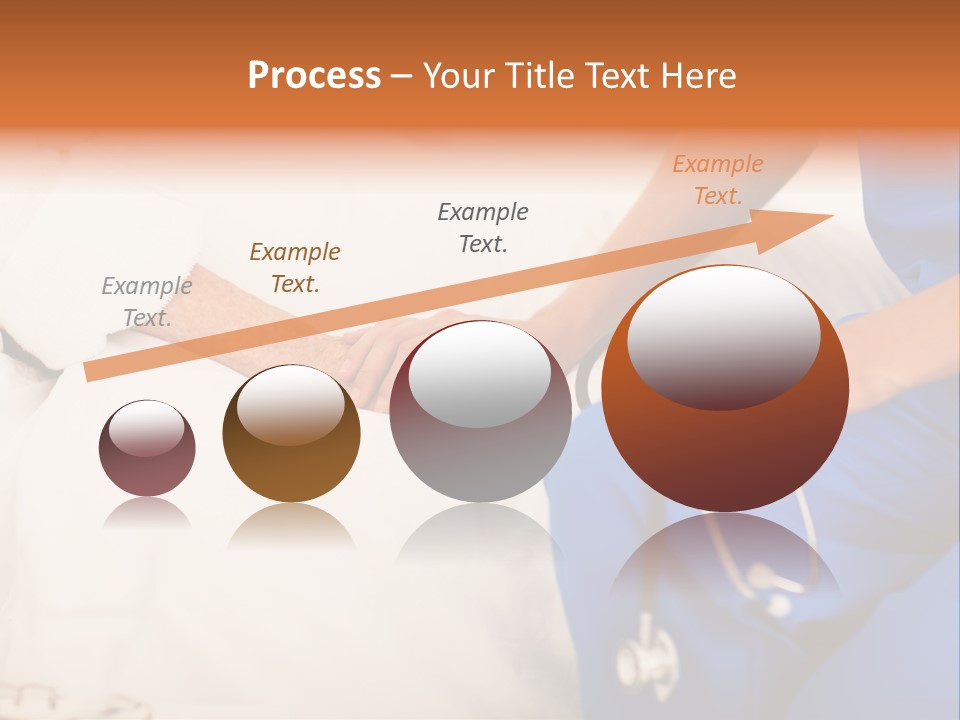 Process – Your Title Text Here

Example Text.

Example Text.

Example Text.

Example Text.